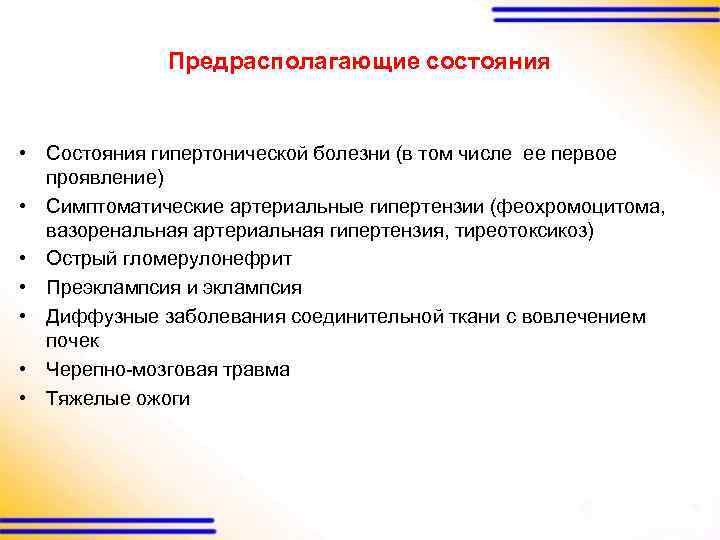 Предрасполагающие состояния

• Состояния гипертонической болезни (в том числе ее первое проявление)
• Симптоматические артериальные гипертензии (феохромоцитома, вазоренальная артериальная гипертензия, тиреотоксикоз)
• Острый гломерулонефрит
• Преэклампсия и эклампсия
• Диффузные заболевания соединительной ткани с вовлечением почек
• Черепно-мозговая травма
• Тяжелые ожоги